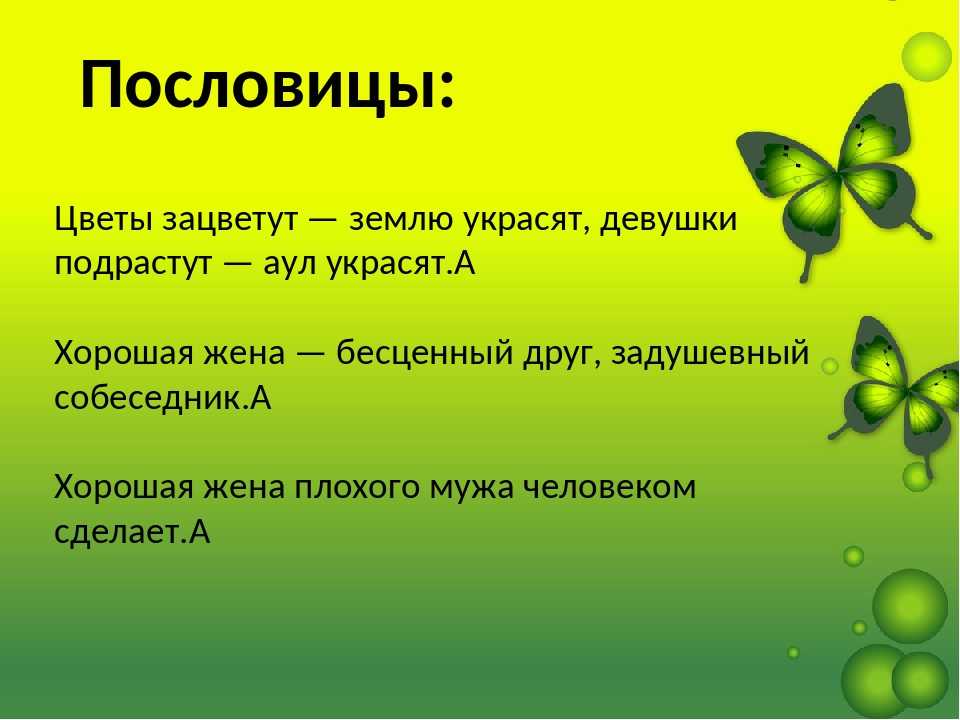 Пословицы:

Цветы зацветут — землю украсят, девушки подрастут — аул украсят.А

Хорошая жена — бесценный друг, задушевный собеседник.А

Хорошая жена плохого мужа человеком сделает.А